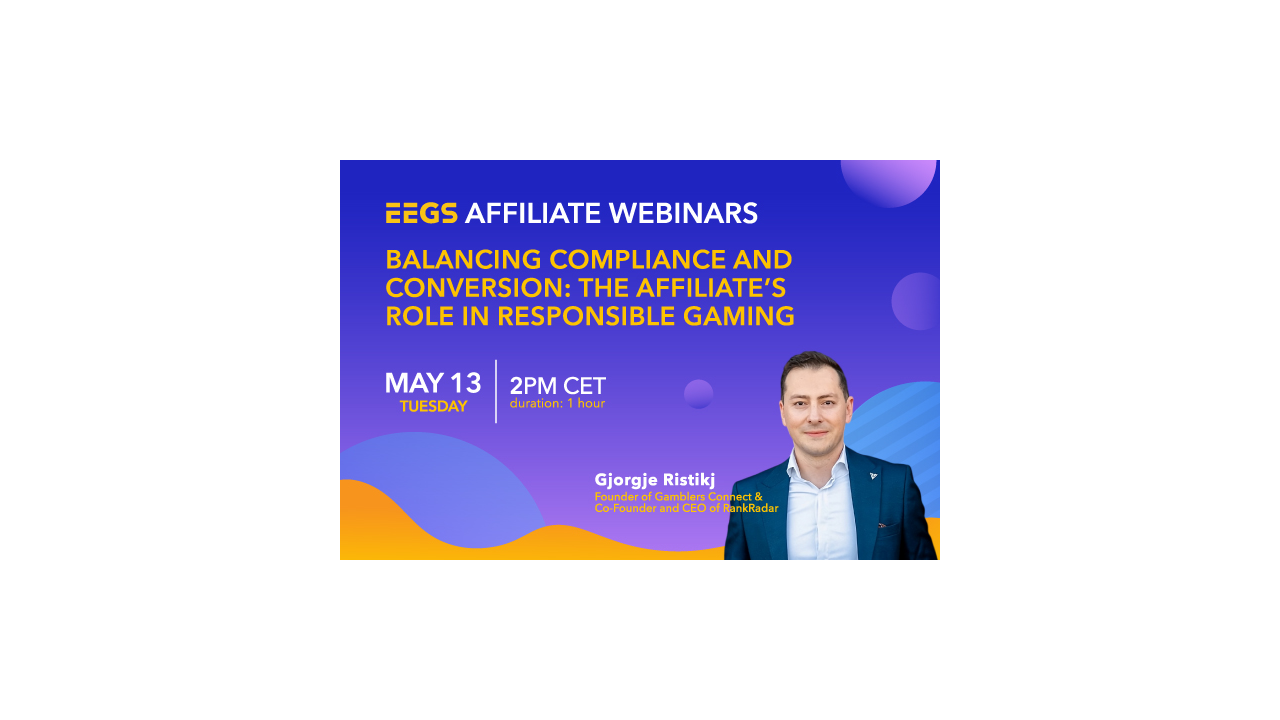 EEGS AFFILIATE WEBINARS

BALANCING COMPLIANCE AND CONVERSION: THE AFFILIATE'S ROLE IN RESPONSIBLE GAMING

MAY 13
TUESDAY

2PM CET
duration: 1 hour

Gjorgje Ristikj
Founder of Gamblers Connect &
Co-Founder and CEO of RankRadar